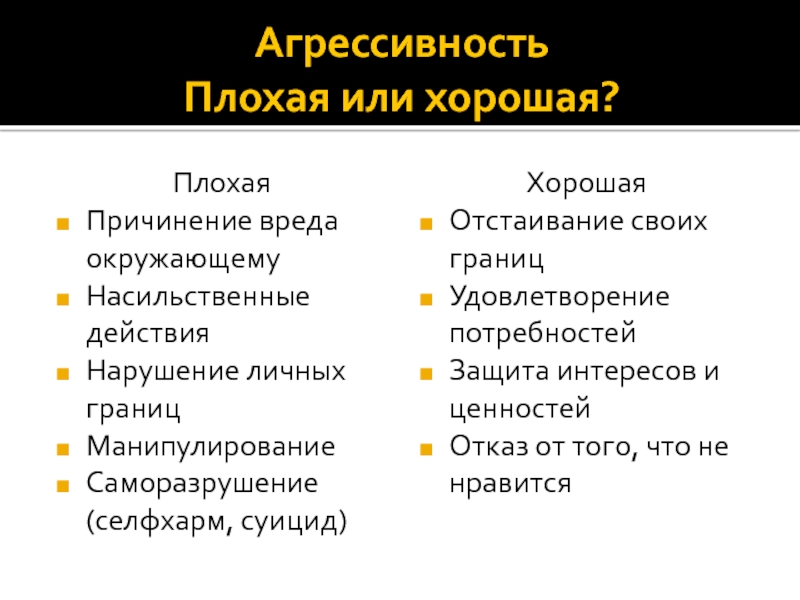 Агрессивность
Плохая или хорошая?

Плохая

- Причинение вреда окружающему
- Насильственные действия
- Нарушение личных границ
- Манипулирование
- Саморазрушение (селфхарм, суицид)

Хорошая

- Отстаивание своих границ
- Удовлетворение потребностей
- Защита интересов и ценностей
- Отказ от того, что не нравится